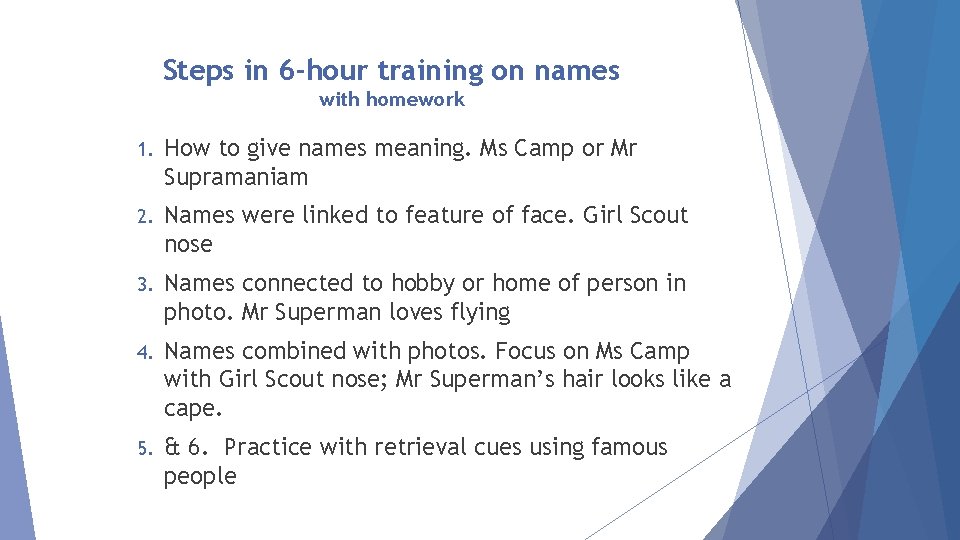 Steps in 6-hour training on names
with homework

1. How to give names meaning. Ms Camp or Mr Supramaniam

2. Names were linked to feature of face. Girl Scout nose

3. Names connected to hobby or home of person in photo. Mr Superman loves flying

4. Names combined with photos. Focus on Ms Camp with Girl Scout nose; Mr Superman's hair looks like a cape.

5. & 6. Practice with retrieval cues using famous people